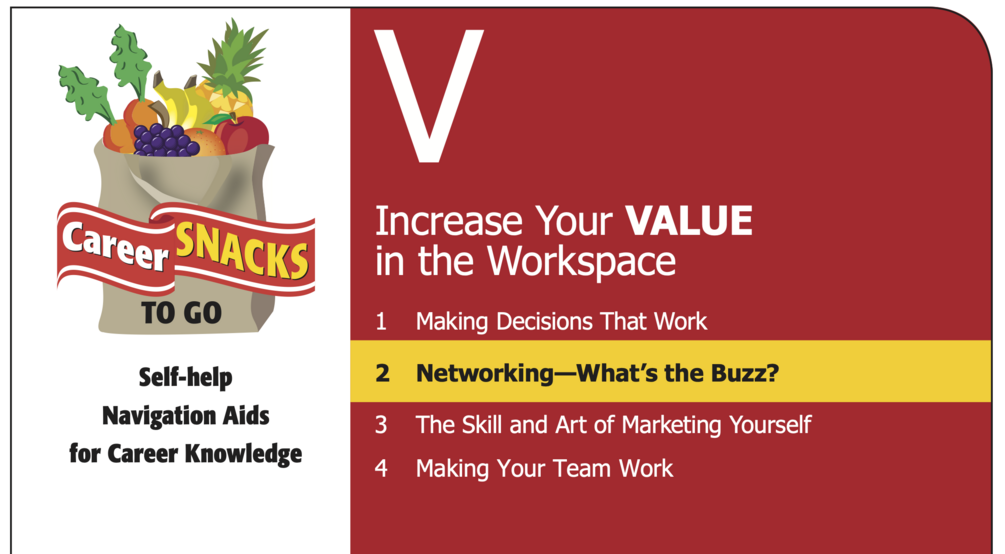 Career SNACKS TO GO

Self-help Navigation Aids for Career Knowledge

V

Increase Your VALUE in the Workspace

1 Making Decisions That Work

2 Networking—What's the Buzz?

3 The Skill and Art of Marketing Yourself

4 Making Your Team Work